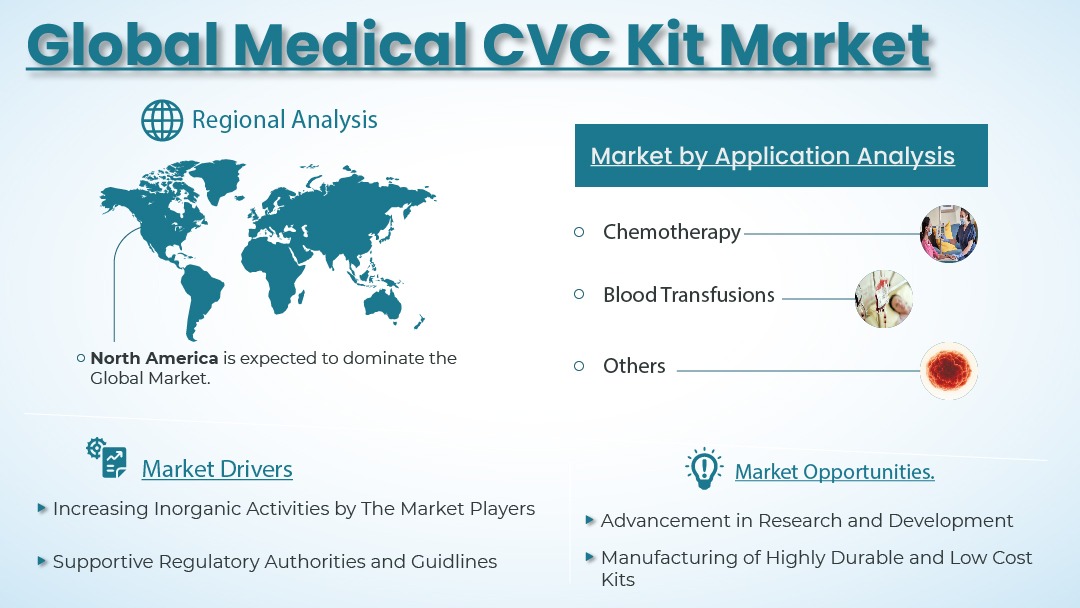 Global Medical CVC Kit Market

Regional Analysis

North America is expected to dominate the Global Market.

Market by Application Analysis

Chemotherapy

Blood Transfusions

Others

Market Drivers

Increasing Inorganic Activities by The Market Players

Supportive Regulatory Authorities and Guidlines

Market Opportunities.

Advancement in Research and Development

Manufacturing of Highly Durable and Low Cost Kits